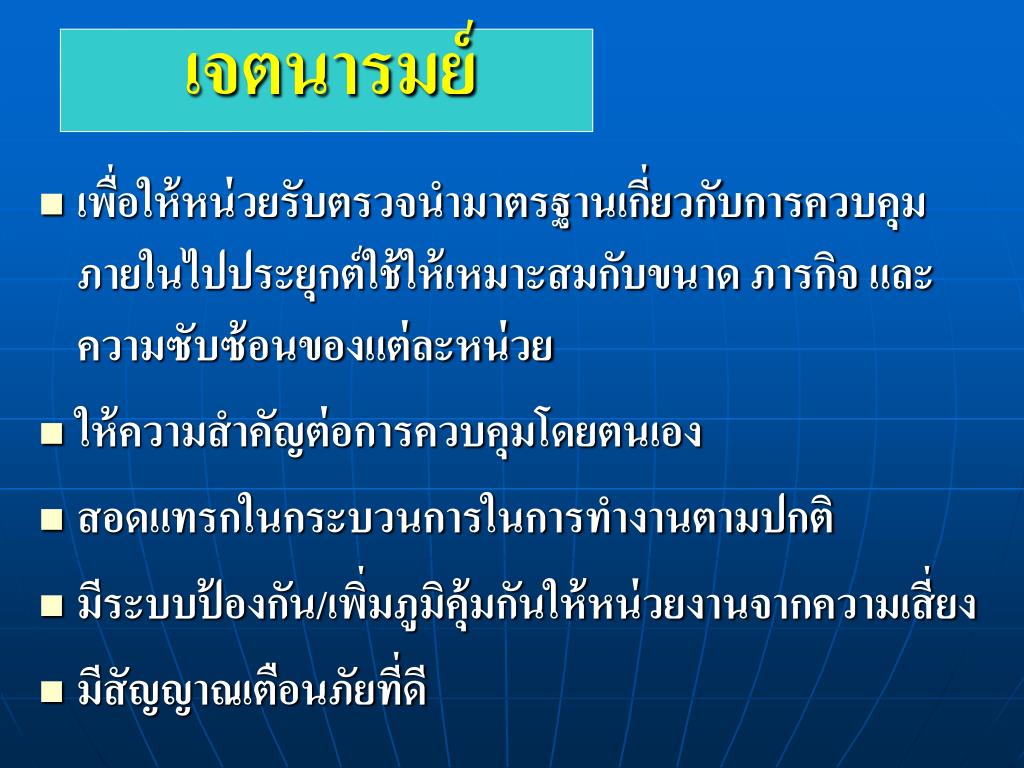 เจตนารมย์

■ เพื่อให้หน่วยรับตรวจนำมาตรฐานเกี่ยวกับการควบคุมภายในไปประยุกต์ใช้ให้เหมาะสมกับขนาด ภารกิจ และความซับซ้อนของแต่ละหน่วย

■ ให้ความสำคัญต่อการควบคุมโดยตนเอง

■ สอดแทรกในกระบวนการในการทำงานตามปกติ

■ มีระบบป้องกัน/เพิ่มภูมิคุ้มกันให้หน่วยงานจากความเสี่ยง

■ มีสัญญาณเตือนภัยที่ดี